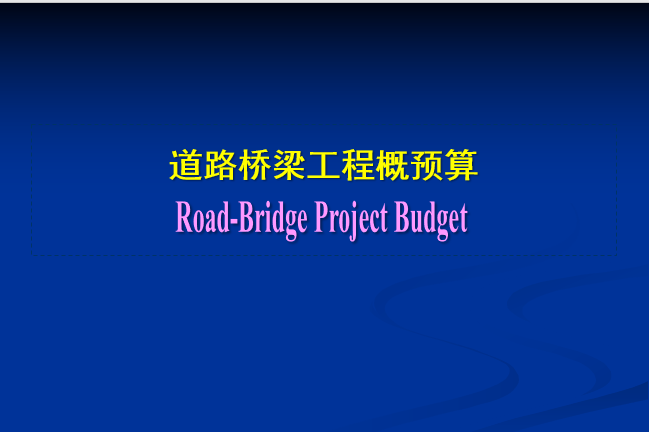 道路桥梁工程概预算

Road-Bridge Project Budget